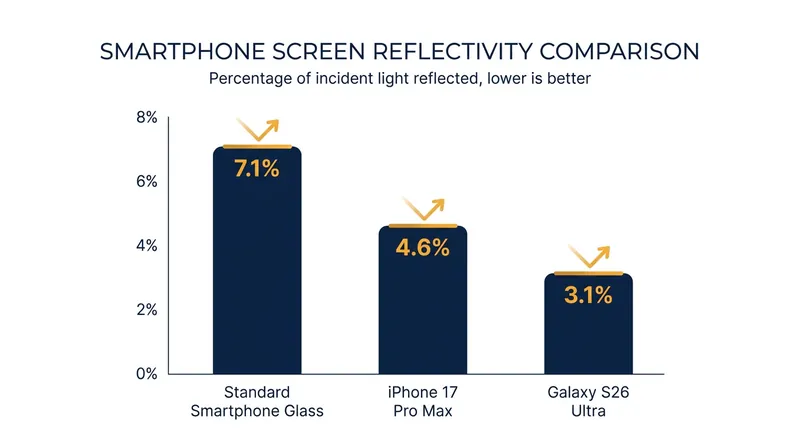 SMARTPHONE SCREEN REFLECTIVITY COMPARISON
Percentage of incident light reflected, lower is better

8%
6%
4%
2%
0%

7.1%
4.6%
3.1%

Standard Smartphone Glass
iPhone 17 Pro Max
Galaxy S26 Ultra